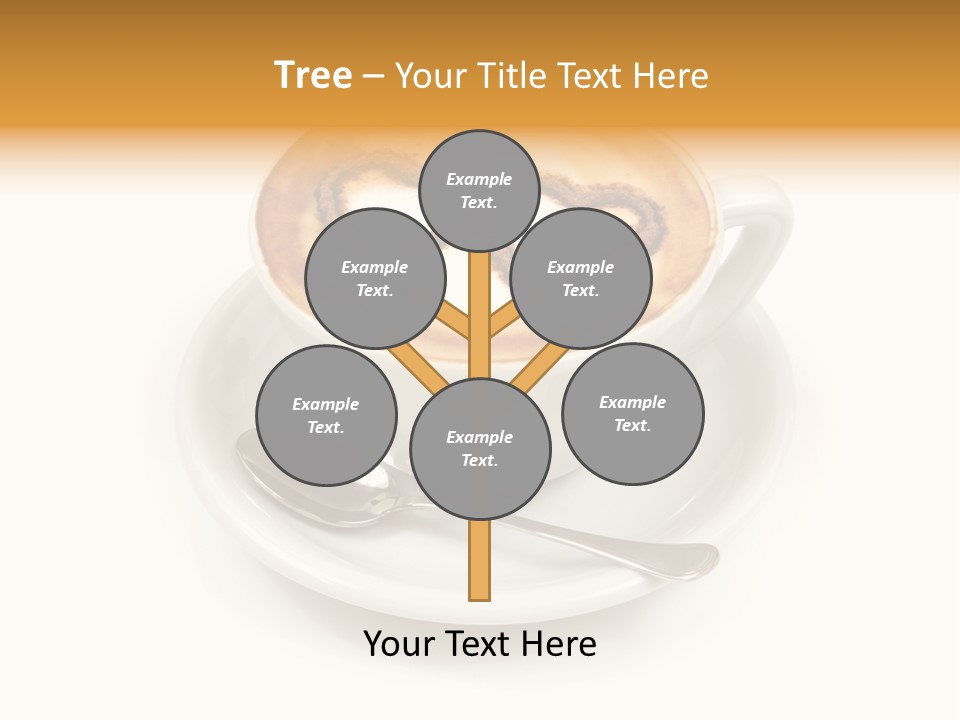 Tree – Your Title Text Here

Example Text.

Example Text.

Example Text.

Example Text.

Example Text.

Example Text.

Your Text Here